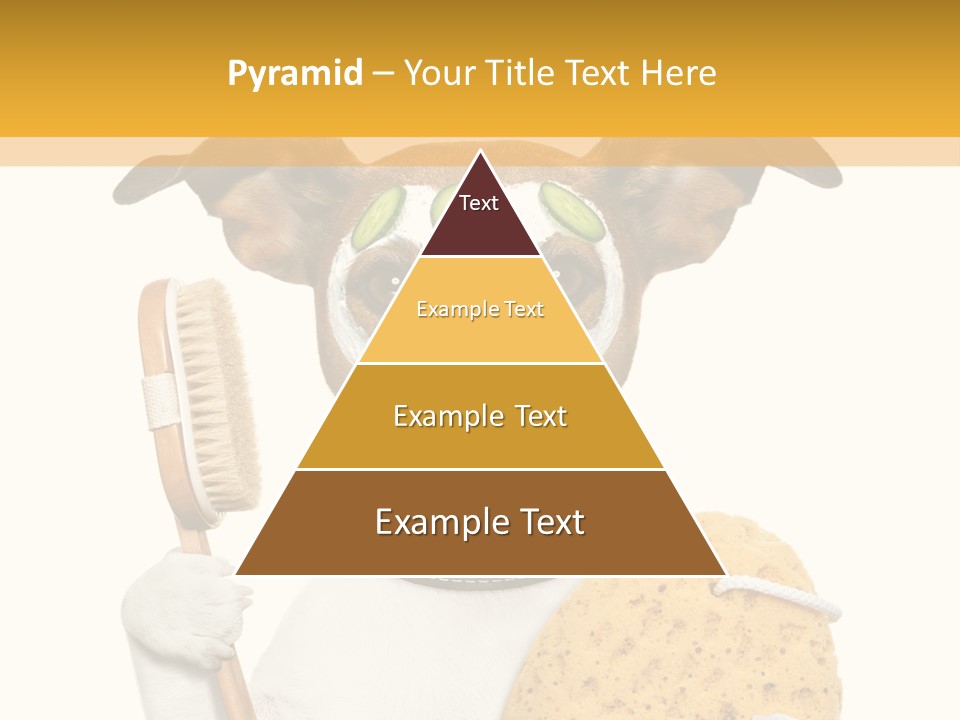 Pyramid – Your Title Text Here

Text

Example Text

Example Text

Example Text